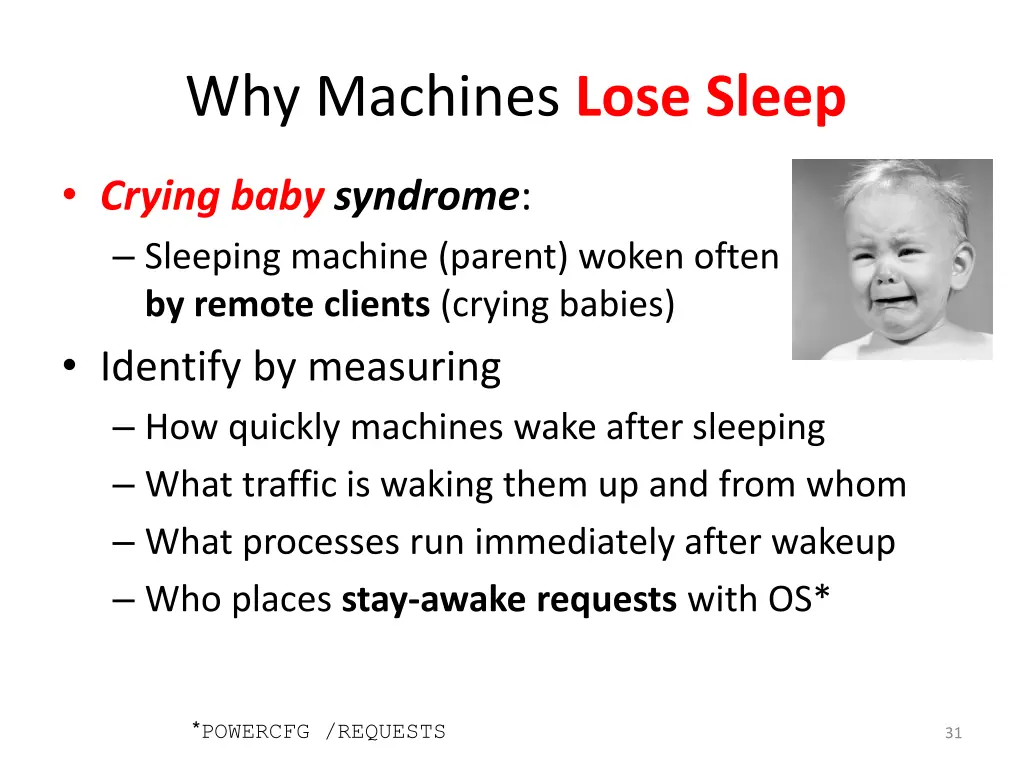 Why Machines Lose Sleep

• Crying baby syndrome:
– Sleeping machine (parent) woken often by remote clients (crying babies)

• Identify by measuring
– How quickly machines wake after sleeping
– What traffic is waking them up and from whom
– What processes run immediately after wakeup
– Who places stay-awake requests with OS*

*POWERCFG /REQUESTS

31